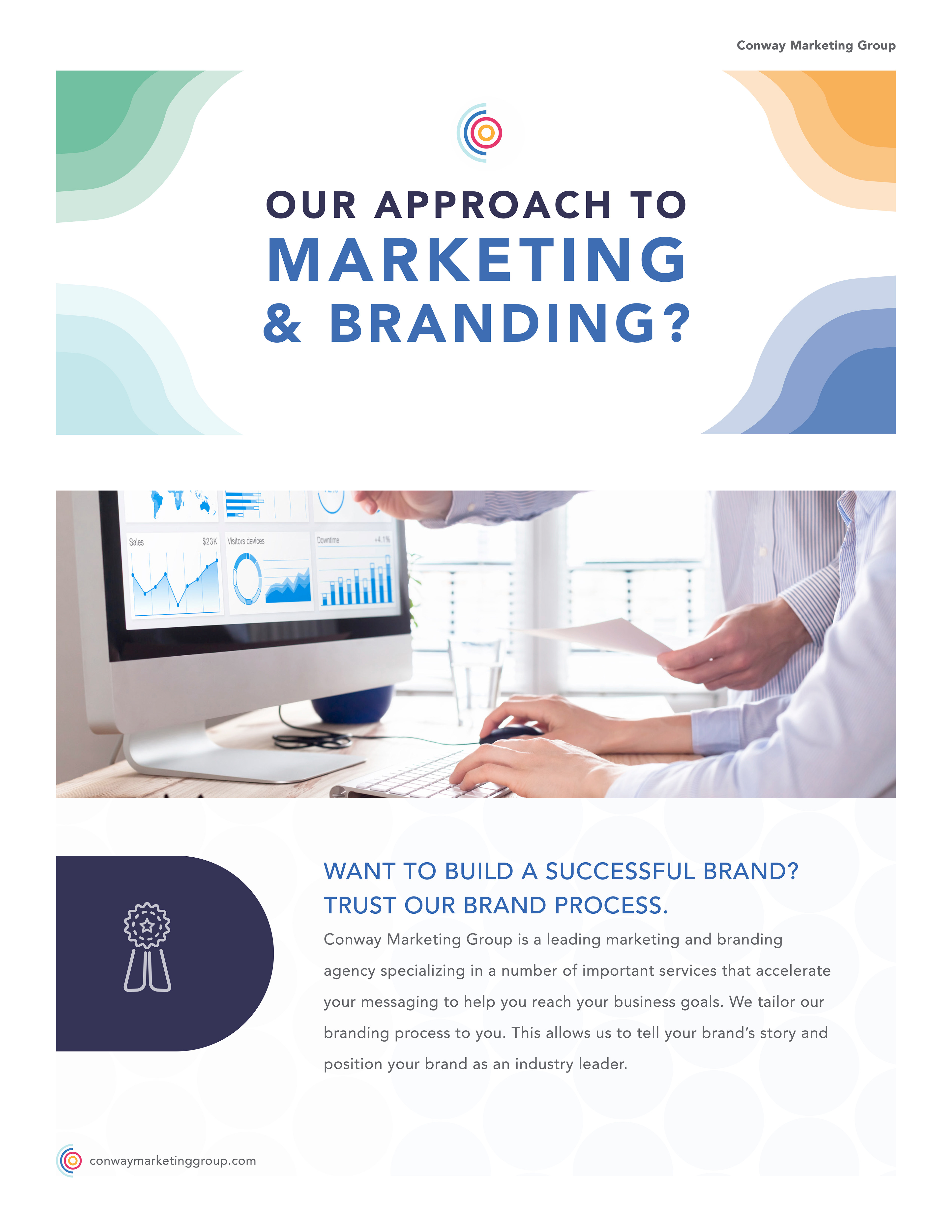 Conway Marketing Group

OUR APPROACH TO
MARKETING
& BRANDING?

Sales $23K
Visitors devices
Downtime +4.1%

WANT TO BUILD A SUCCESSFUL BRAND? TRUST OUR BRAND PROCESS.

Conway Marketing Group is a leading marketing and branding agency specializing in a number of important services that accelerate your messaging to help you reach your business goals. We tailor our branding process to you. This allows us to tell your brand's story and position your brand as an industry leader.

conwaymarketinggroup.com